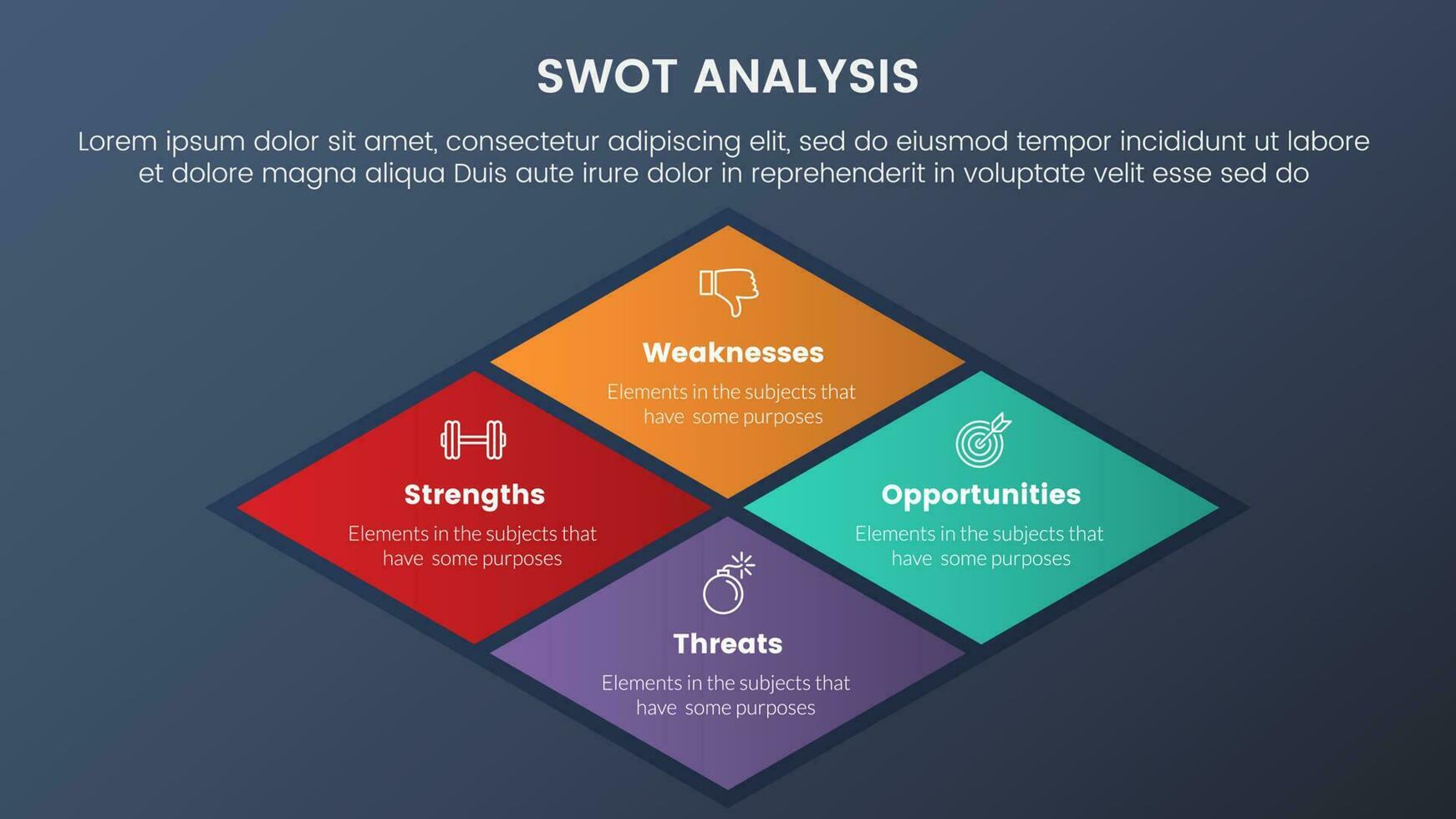 SWOT ANALYSIS

Lorem ipsum dolor sit amet, consectetur adipiscing elit, sed do eiusmod tempor incididunt ut labore et dolore magna aliqua Duis aute irure dolor in reprehenderit in voluptate velit esse sed do

Weaknesses

Elements in the subjects that have some purposes

Strengths

Elements in the subjects that have some purposes

Opportunities

Elements in the subjects that have some purposes

Threats

Elements in the subjects that have some purposes